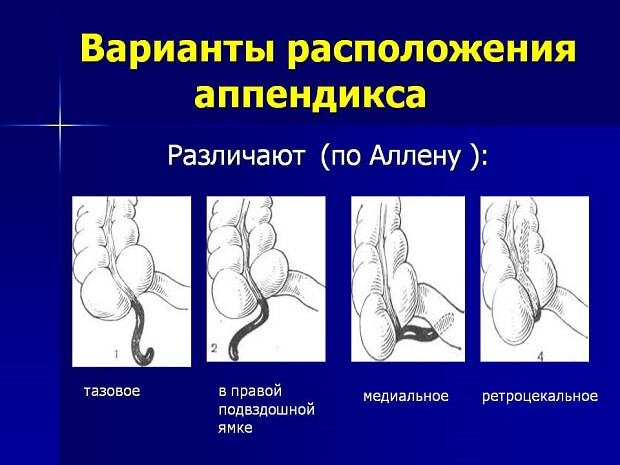 Варианты расположения аппендикса

Различают (по Аллену ):

1

2

4

тазовое

в правой подвздошной ямке

медиальное

ретроцекальное